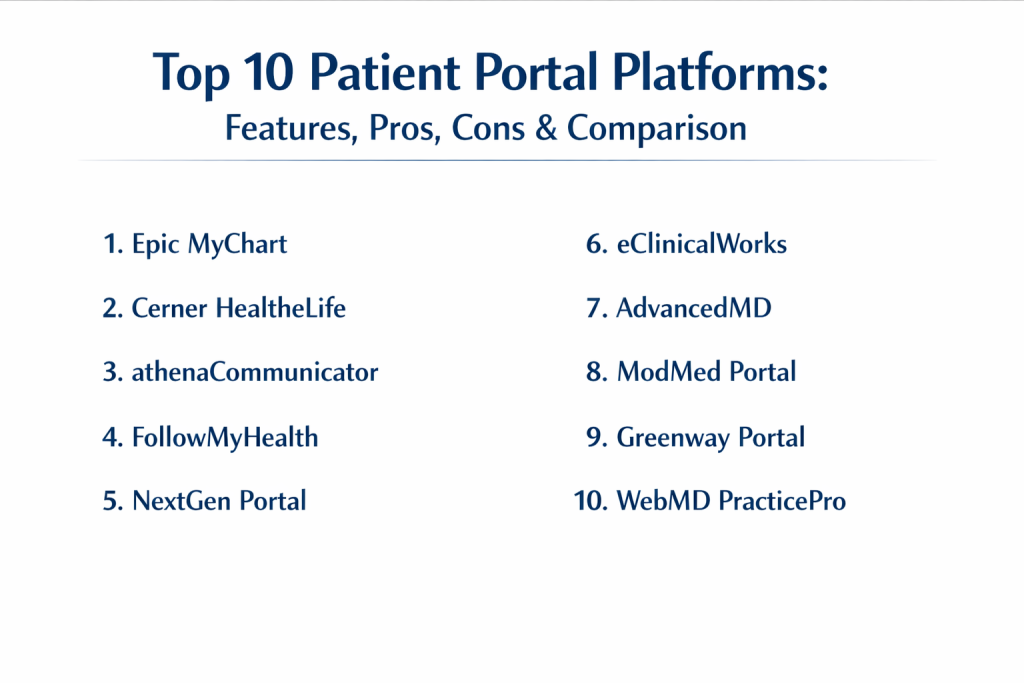 Top 10 Patient Portal Platforms:
Features, Pros, Cons & Comparison

1. Epic MyChart

2. Cerner HealtheLife

3. athenaCommunicator

4. FollowMyHealth

5. NextGen Portal

6. eClinicalWorks

7. AdvancedMD

8. ModMed Portal

9. Greenway Portal

10. WebMD PracticePro